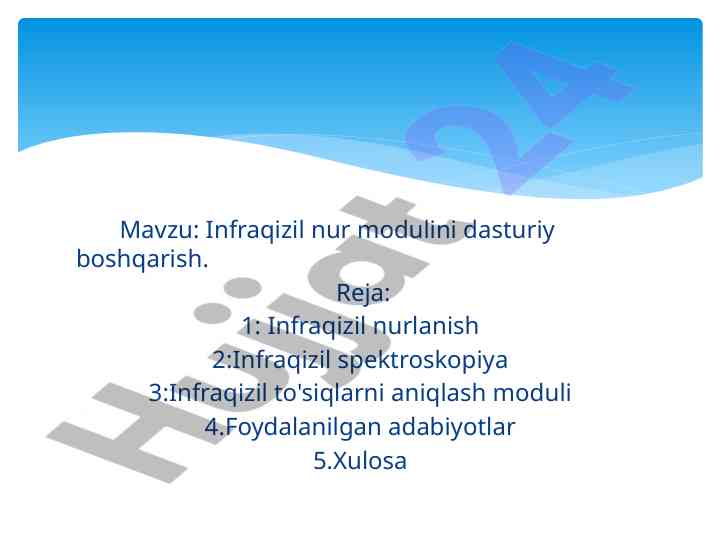 Mavzu: Infraqizil nur modulini dasturiy boshqarish.

Reja:
1: Infraqizil nurlanish
2:Infraqizil spektroskopiya
3:Infraqizil to'siqlarni aniqlash moduli
4.Foydalanilgan adabiyotlar
5.Xulosa

Hujjat 24